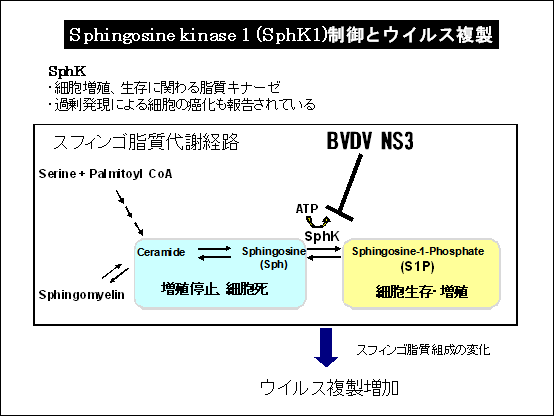 Sphingosine kinase 1 (SphK1)制御とウイルス複製

SphK
・細胞増殖、生存に関わる脂質キナーゼ
・過剰発現による細胞の癌化も報告されている

スフィンゴ脂質代謝経路

BVDV NS3

Serine + Palmitoyl CoA

ATP

SphK

Ceramide

Sphingosine (Sph)

Sphingosine-1-Phosphate (S1P)

Sphingomyelin

増殖停止、細胞死

細胞生存・増殖

スフィンゴ脂質組成の変化

ウイルス複製増加